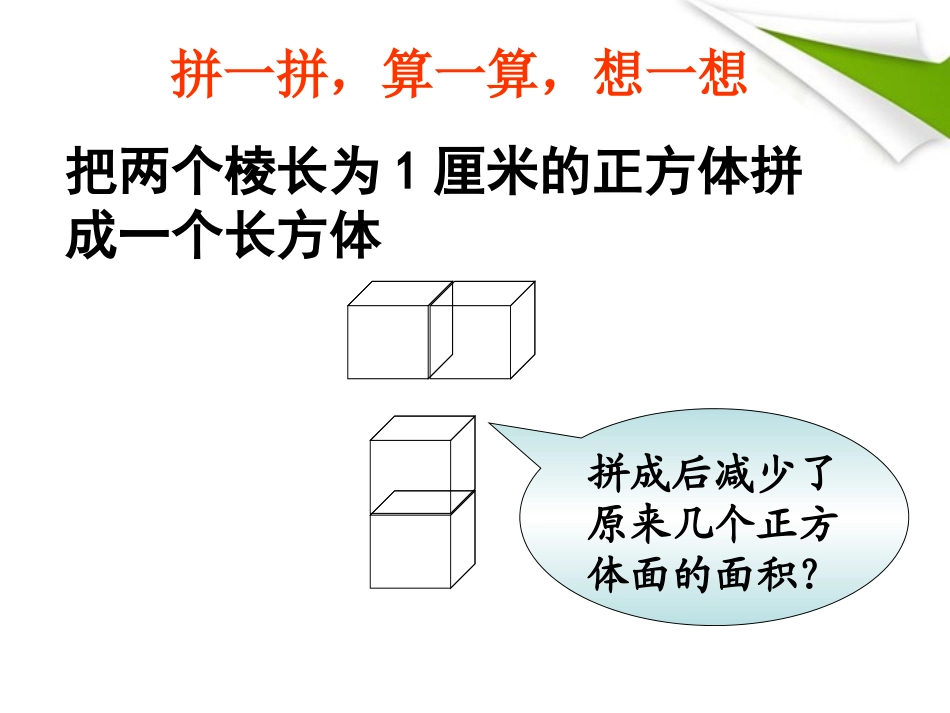 拼一拼，算一算，想一想

把两个棱长为 1 厘米的正方体拼成一个长方体

拼成后减少了原来几个正方体面的面积？